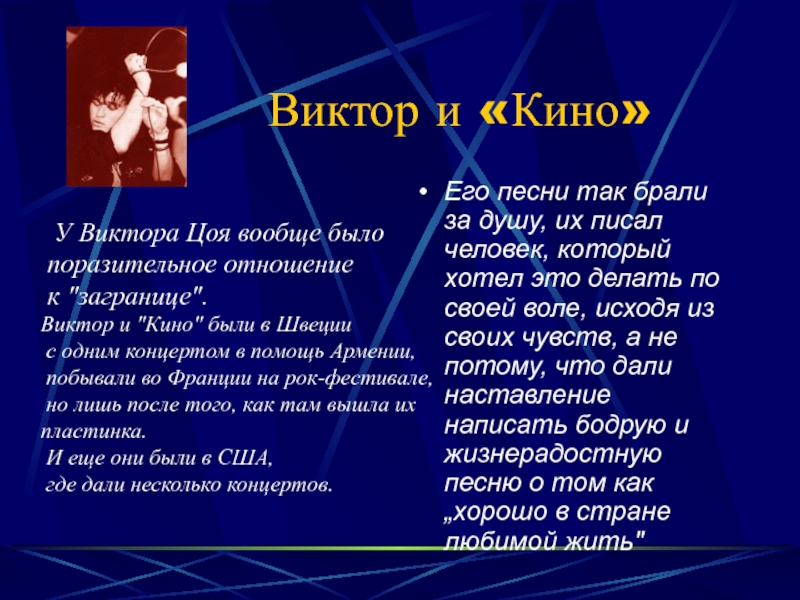 Виктор и «Кино»

У Виктора Цоя вообще было поразительное отношение к "загранице". Виктор и "Кино" были в Швеции с одним концертом в помощь Армении, побывали во Франции на рок-фестивале, но лишь после того, как там вышла их пластинка. И еще они были в США, где дали несколько концертов.

• Его песни так брали за душу, их писал человек, который хотел это делать по своей воле, исходя из своих чувств, а не потому, что дали наставление написать бодрую и жизнерадостную песню о том как „хорошо в стране любимой жить"